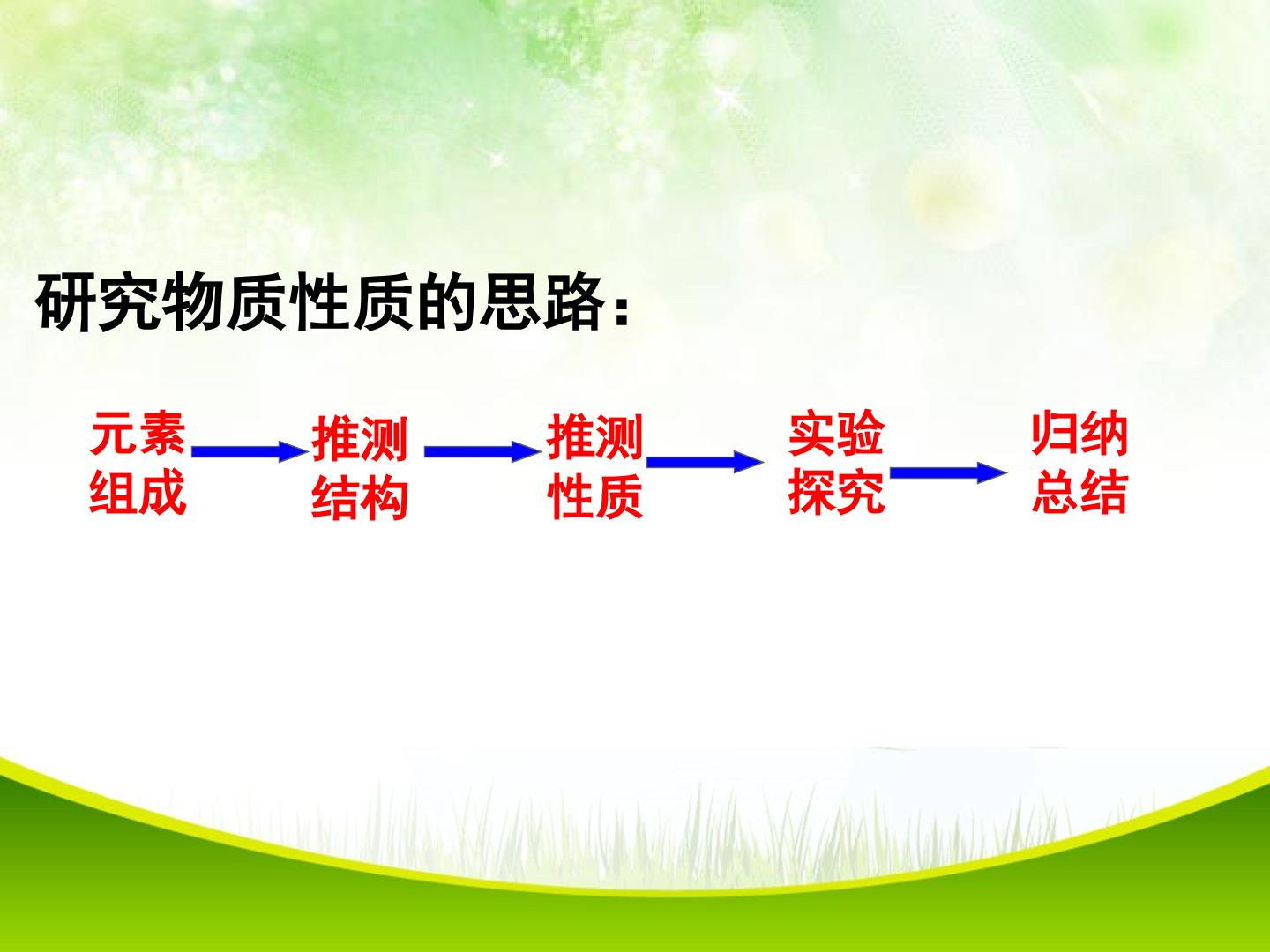 研究物质性质的思路：

元素组成 → 推测结构 → 推测性质 → 实验探究 → 归纳总结